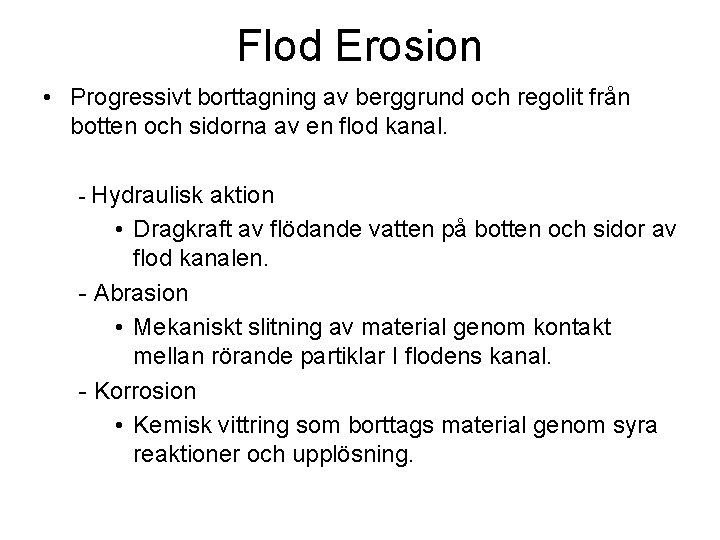 Flod Erosion

• Progressivt borttagning av berggrund och regolit från botten och sidorna av en flod kanal.

- Hydraulisk aktion
  • Dragkraft av flödande vatten på botten och sidor av flod kanalen.
- Abrasion
  • Mekaniskt slitning av material genom kontakt mellan rörande partiklar I flodens kanal.
- Korrosion
  • Kemisk vittring som borttags material genom syra reaktioner och upplösning.